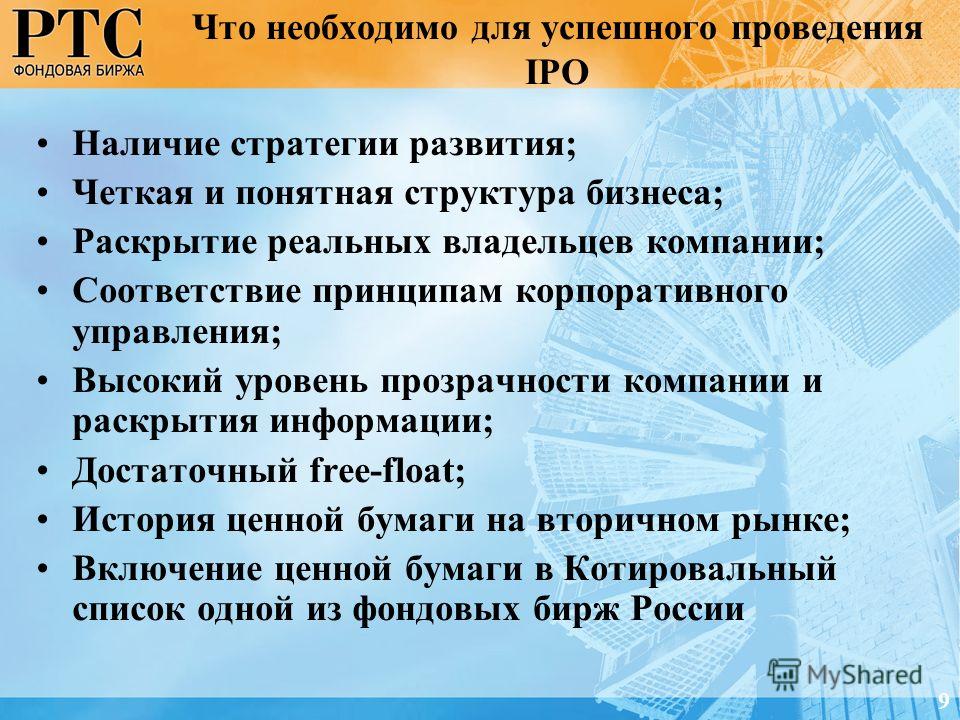 РТС
ФОНДОВАЯ БИРЖА

Что необходимо для успешного проведения IPO

• Наличие стратегии развития;
• Четкая и понятная структура бизнеса;
• Раскрытие реальных владельцев компании;
• Соответствие принципам корпоративного управления;
• Высокий уровень прозрачности компании и раскрытия информации;
• Достаточный free-float;
• История ценной бумаги на вторичном рынке;
• Включение ценной бумаги в Котировальный список одной из фондовых бирж России

MyShared

9